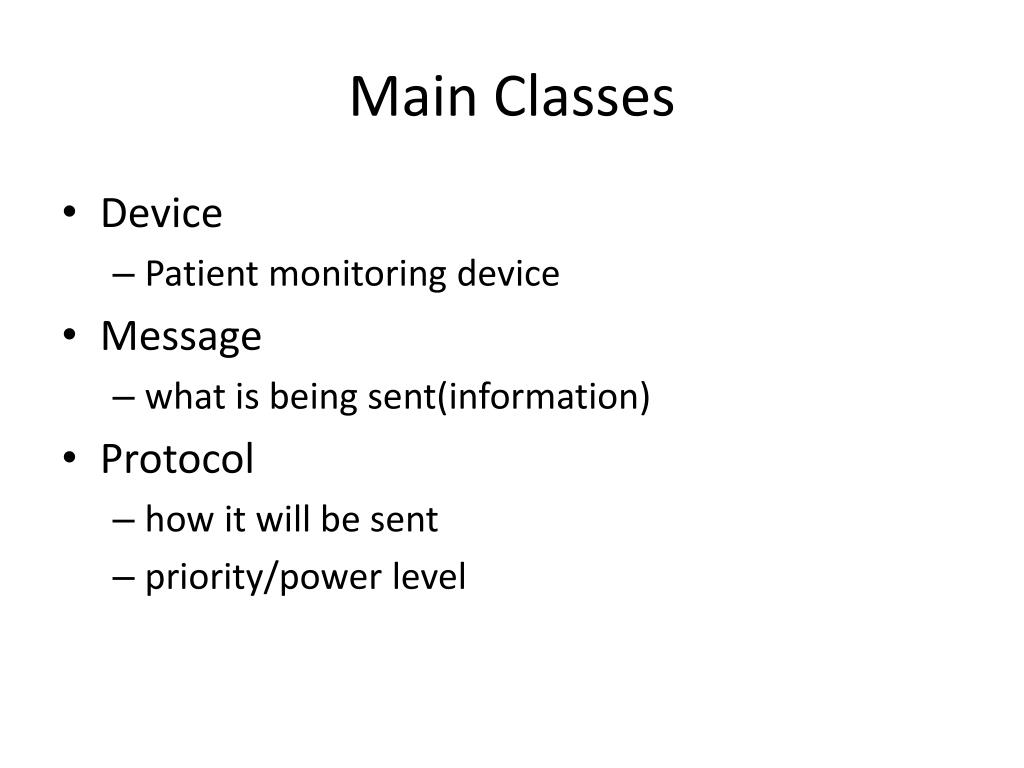 Main Classes

• Device
– Patient monitoring device
• Message
– what is being sent(information)
• Protocol
– how it will be sent
– priority/power level